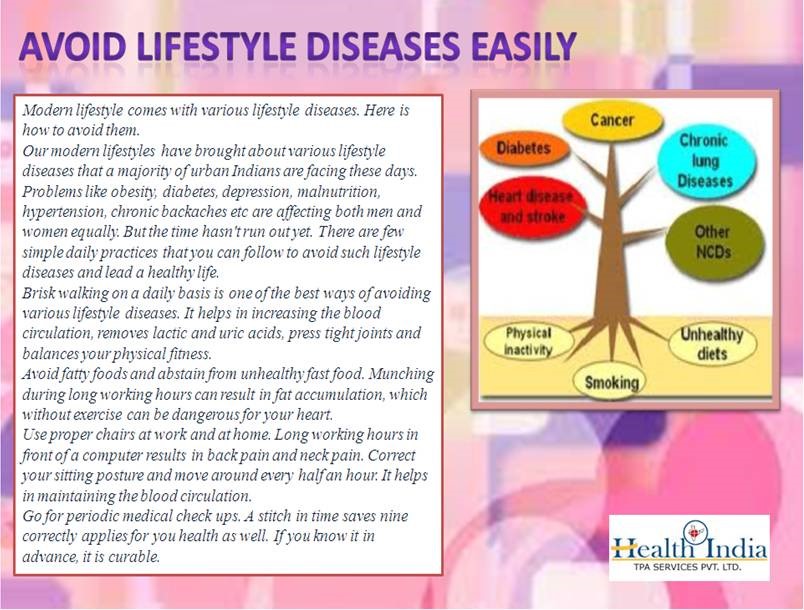 AVOID LIFESTYLE DISEASES EASILY

Modern lifestyle comes with various lifestyle diseases. Here is how to avoid them.
Our modern lifestyles have brought about various lifestyle diseases that a majority of urban Indians are facing these days. Problems like obesity, diabetes, depression, malnutrition, hypertension, chronic backaches etc are affecting both men and women equally. But the time hasn't run out yet. There are few simple daily practices that you can follow to avoid such lifestyle diseases and lead a healthy life.
Brisk walking on a daily basis is one of the best ways of avoiding various lifestyle diseases. It helps in increasing the blood circulation, removes lactic and uric acids, press tight joints and balances your physical fitness.
Avoid fatty foods and abstain from unhealthy fast food. Munching during long working hours can result in fat accumulation, which without exercise can be dangerous for your heart.
Use proper chairs at work and at home. Long working hours in front of a computer results in back pain and neck pain. Correct your sitting posture and move around every half an hour. It helps in maintaining the blood circulation.
Go for periodic medical check ups. A stitch in time saves nine correctly applies for you health as well. If you know it in advance, it is curable.

Cancer
Diabetes
Chronic lung Diseases
Heart disease and stroke
Other NCDs
Physical inactivity
Unhealthy diets
Smoking

Health India
TPA SERVICES PVT. LTD.